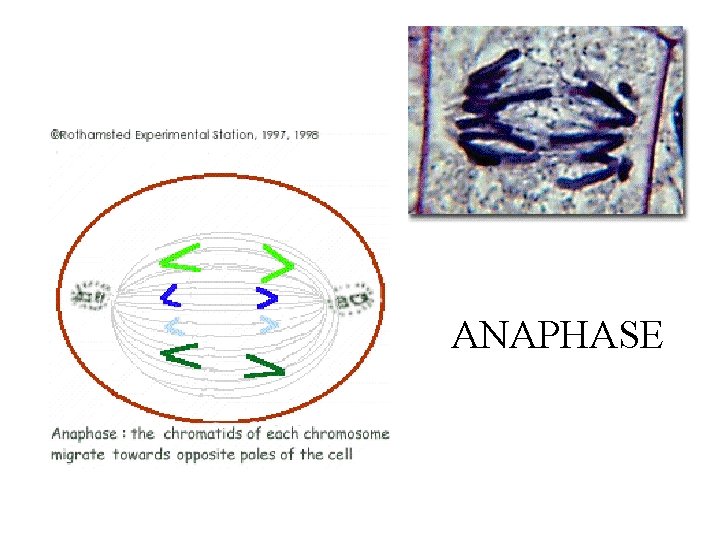 ©Rothamsted Experimental Station, 1997, 1998

Anaphase : the chromatids of each chromosome migrate towards opposite poles of the cell

ANAPHASE